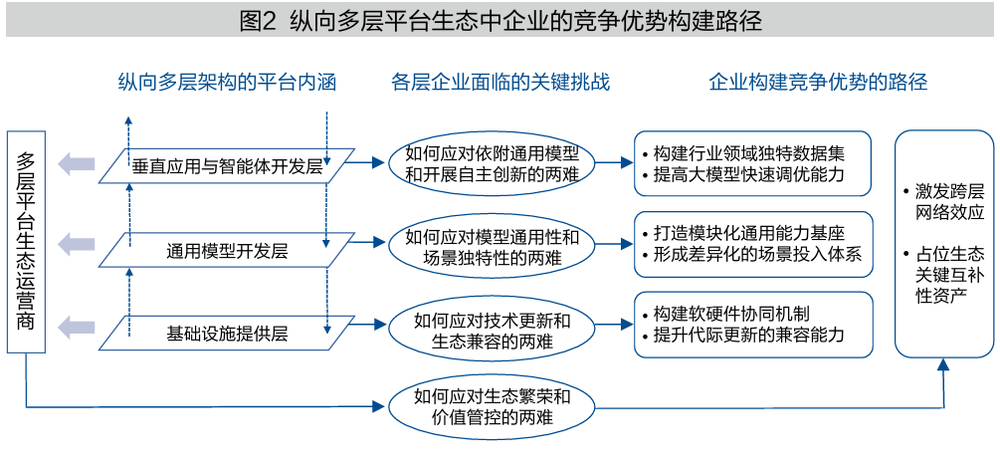 图2 纵向多层平台生态中企业的竞争优势构建路径

纵向多层架构的平台内涵

各层企业面临的关键挑战

企业构建竞争优势的路径

多层平台生态运营商

垂直应用与智能体开发层

通用模型开发层

基础设施提供层

如何应对依附通用模型和开展自主创新的两难

如何应对模型通用性和场景独特性的两难

如何应对技术更新和生态兼容的两难

如何应对生态繁荣和价值管控的两难

• 构建行业领域独特数据集
• 提高大模型快速调优能力

• 打造模块化通用能力基座
• 形成差异化的场景投入体系

• 构建软硬件协同机制
• 提升代际更新的兼容能力

• 激发跨层网络效应

• 占位生态关键互补性资产